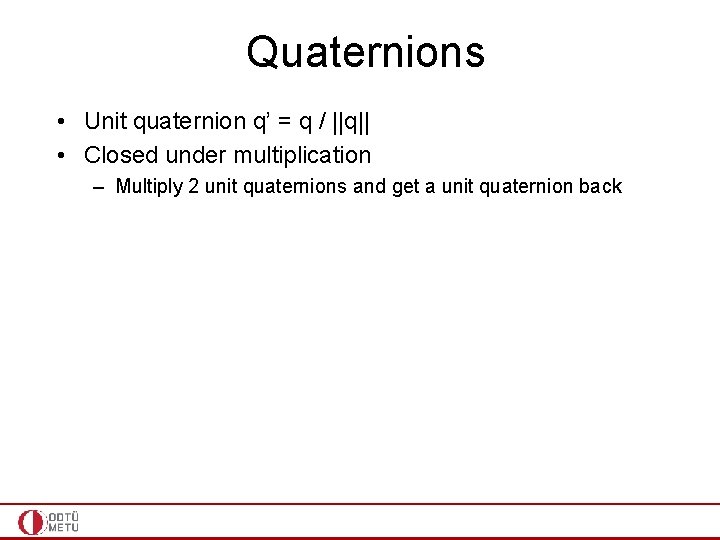 Quaternions

• Unit quaternion q' = q / ||q||
• Closed under multiplication
– Multiply 2 unit quaternions and get a unit quaternion back

ODTÜ
METU